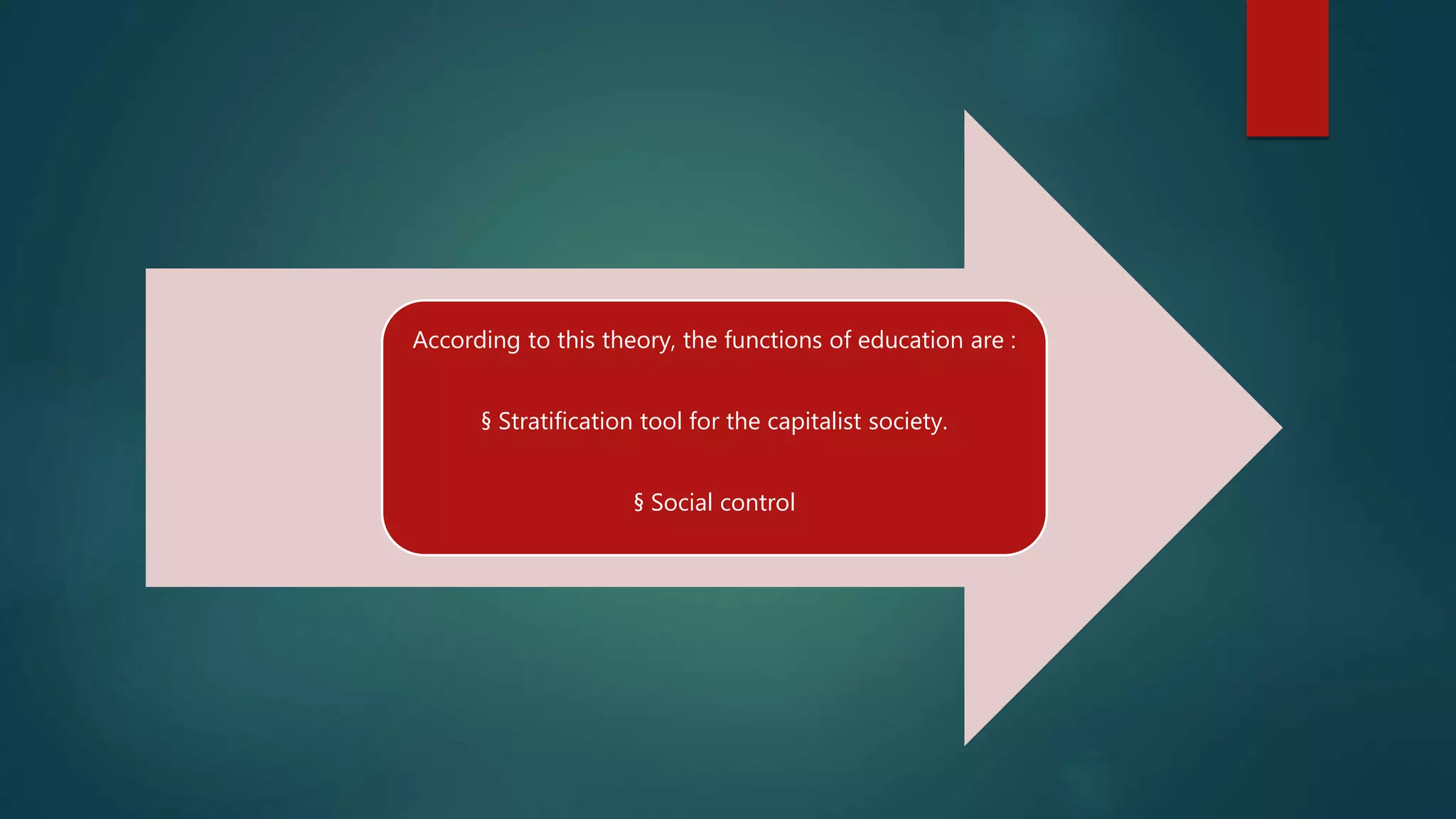 According to this theory, the functions of education are :

§ Stratification tool for the capitalist society.

§ Social control